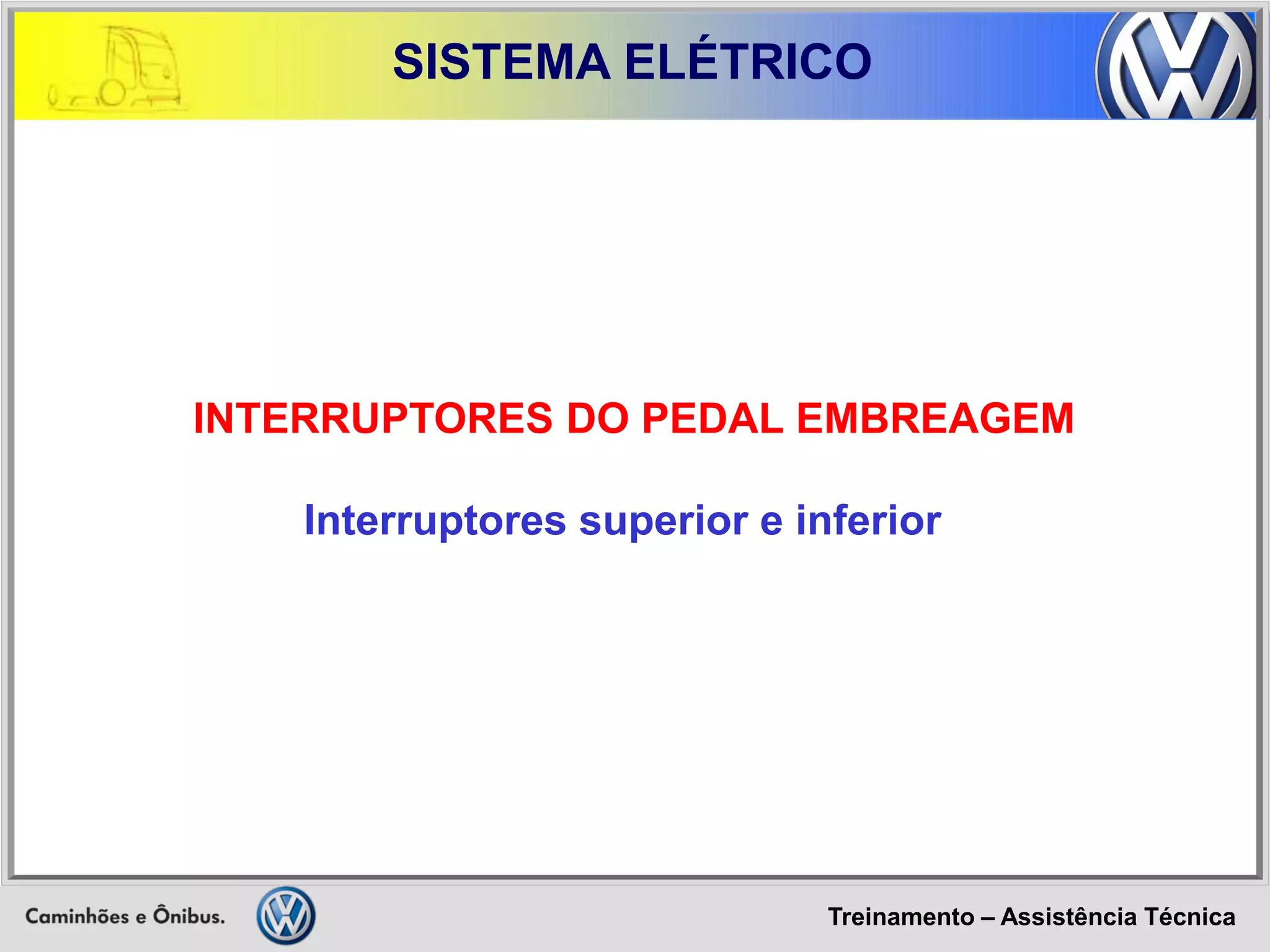 SISTEMA ELÉTRICO

INTERRUPTORES DO PEDAL EMBREAGEM

Interruptores superior e inferior

Caminhões e Ônibus.

Treinamento – Assistência Técnica